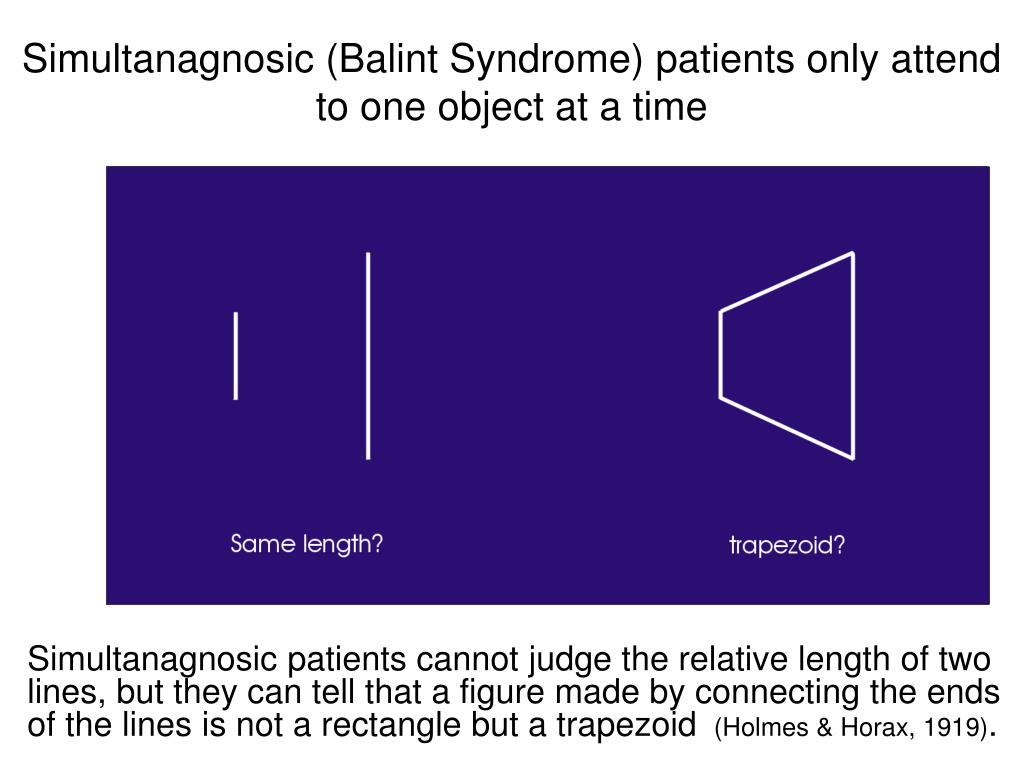 Simultanagnosic (Balint Syndrome) patients only attend to one object at a time

Same length?

trapezoid?

Simultanagnosic patients cannot judge the relative length of two lines, but they can tell that a figure made by connecting the ends of the lines is not a rectangle but a trapezoid (Holmes & Horax, 1919).